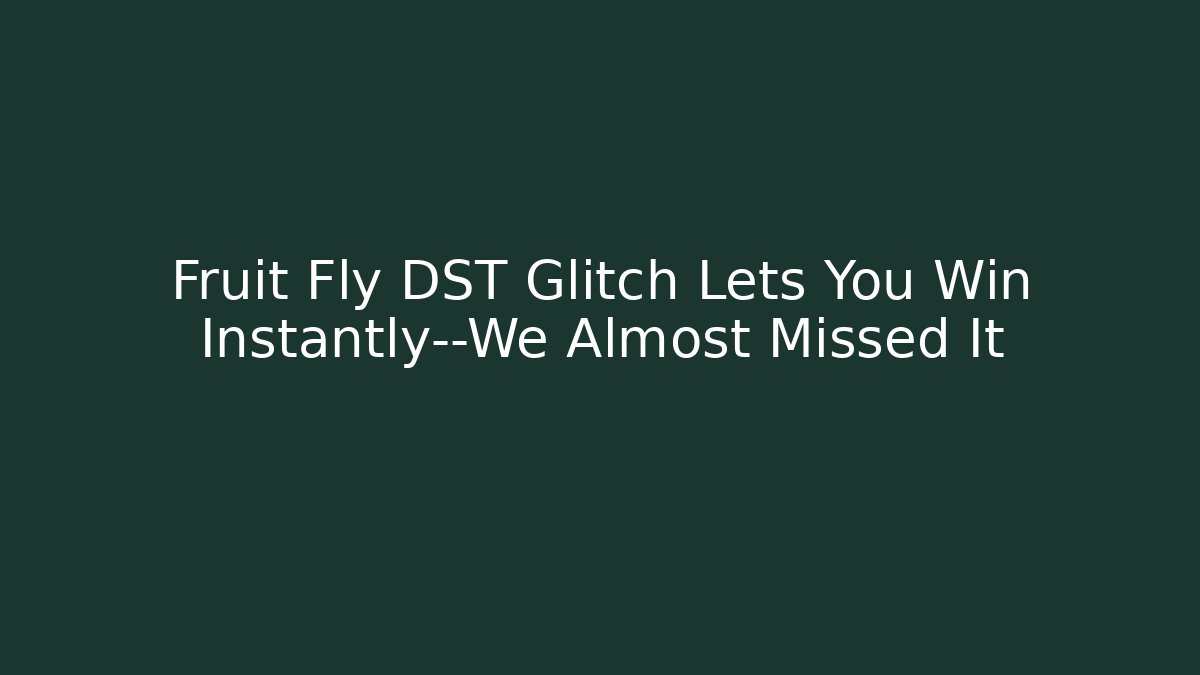 Fruit Fly DST Glitch Lets You Win Instantly--We Almost Missed It